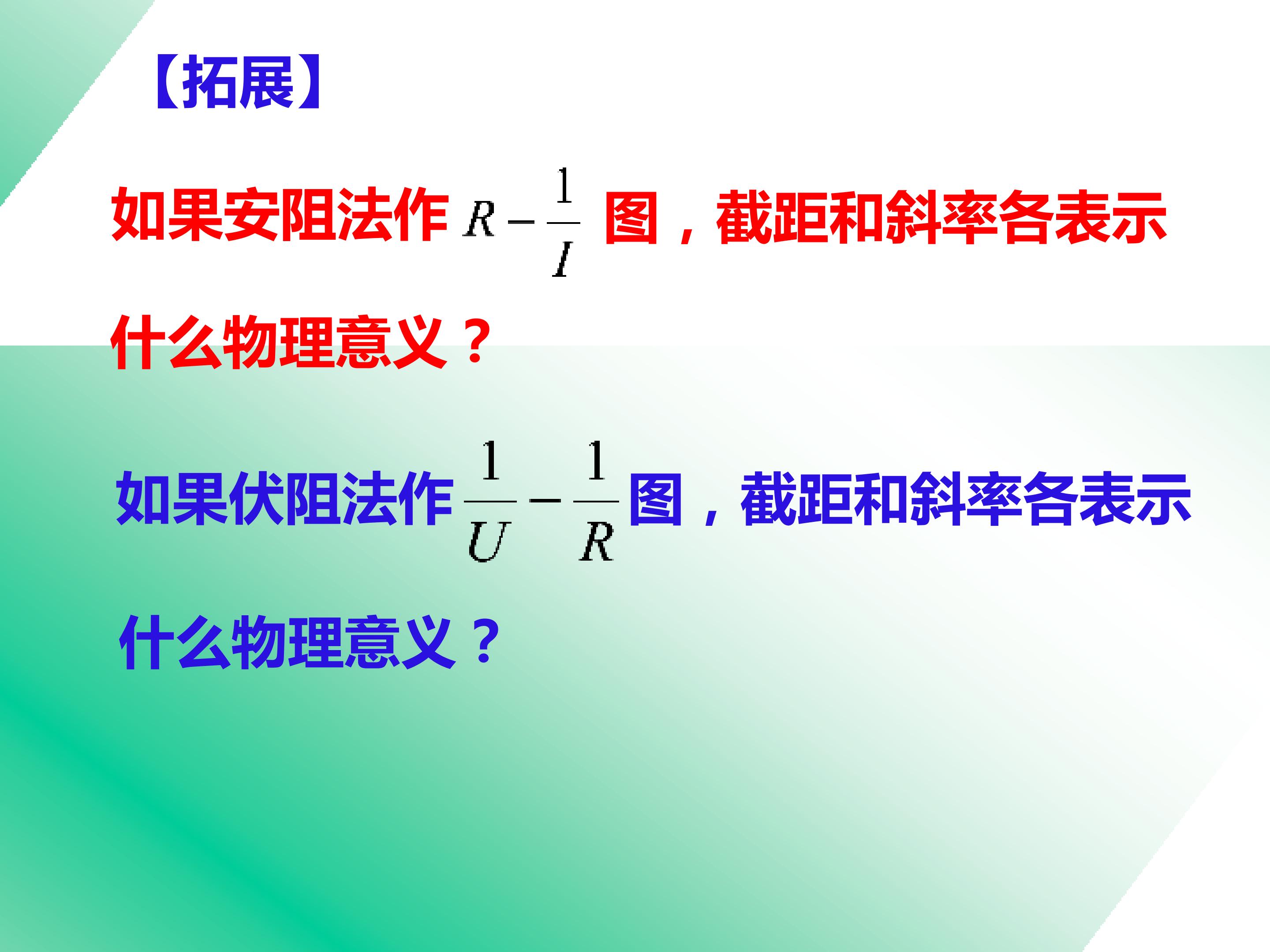 【拓展】

如果安阻法作$R-\frac{1}{I}$图，截距和斜率各表示什么物理意义？

如果伏阻法作$\frac{1}{U}-\frac{1}{R}$图，截距和斜率各表示什么物理意义？